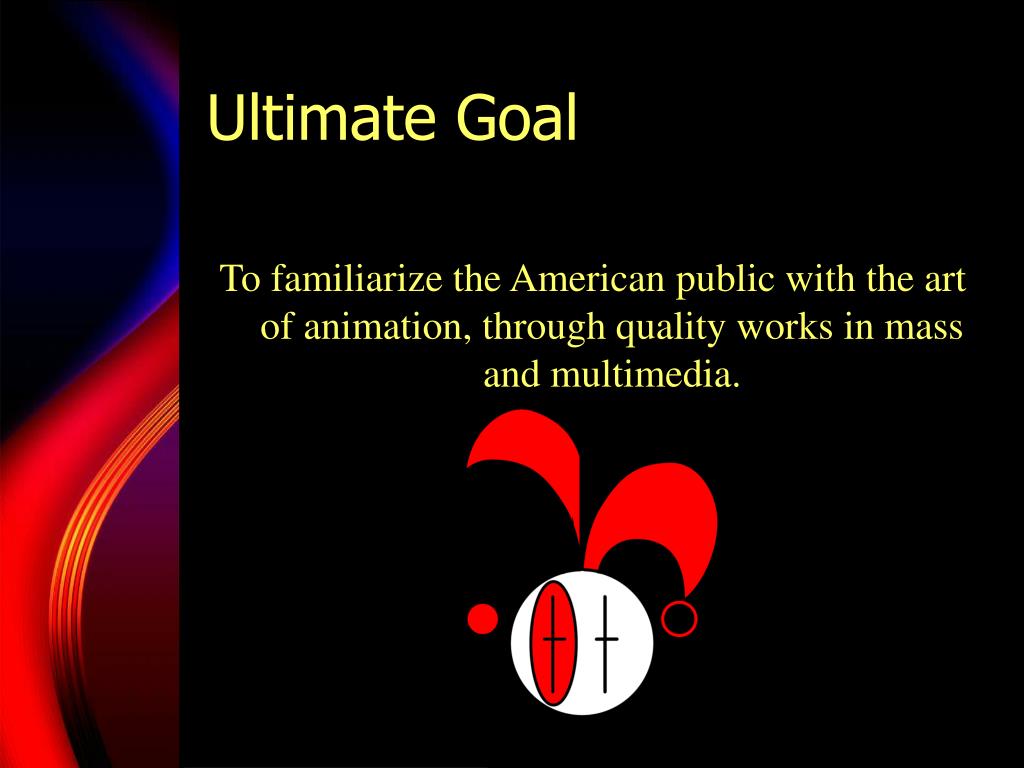 Ultimate Goal

To familiarize the American public with the art of animation, through quality works in mass and multimedia.